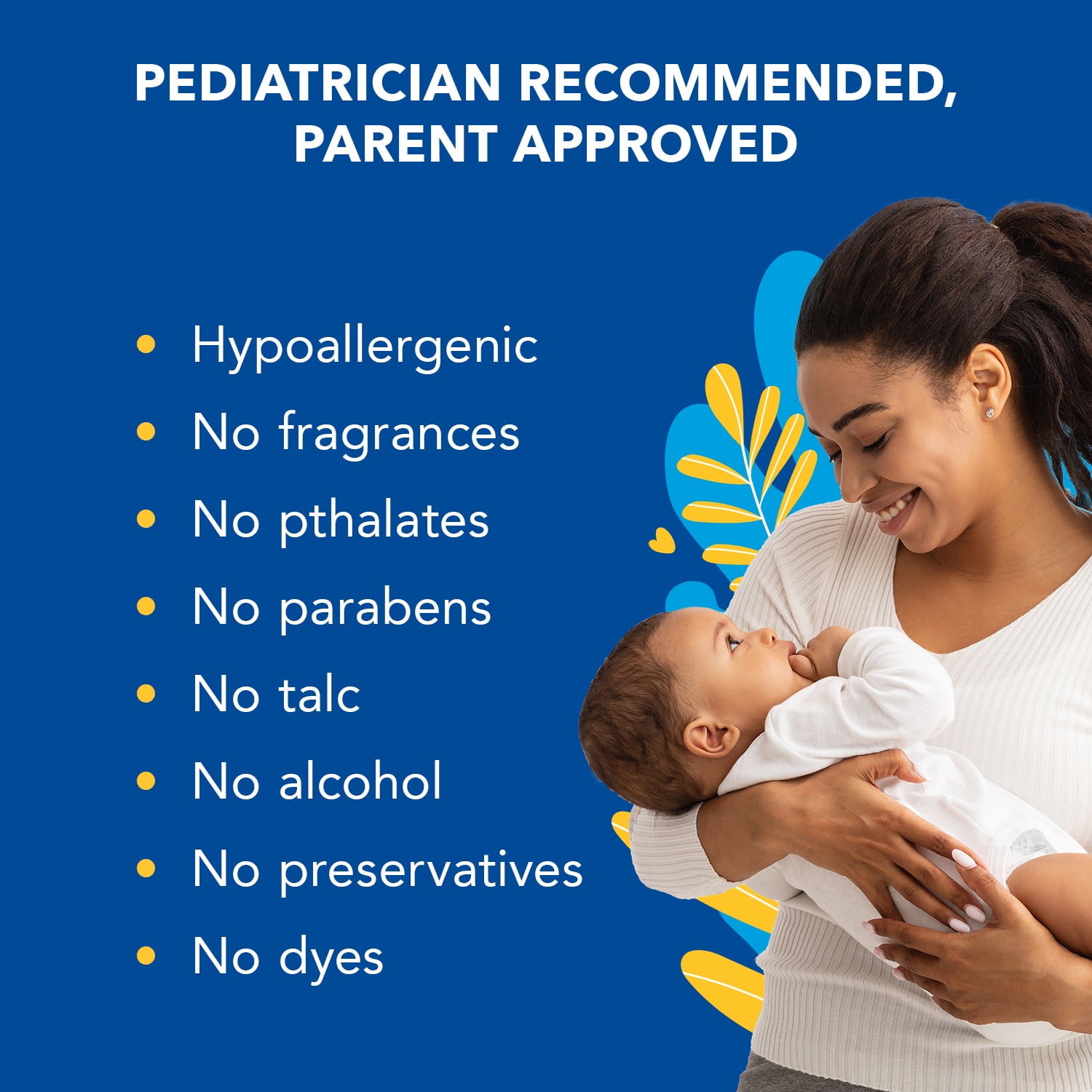 PEDIATRICIAN RECOMMENDED, PARENT APPROVED

• Hypoallergenic
• No fragrances
• No pthalates
• No parabens
• No talc
• No alcohol
• No preservatives
• No dyes